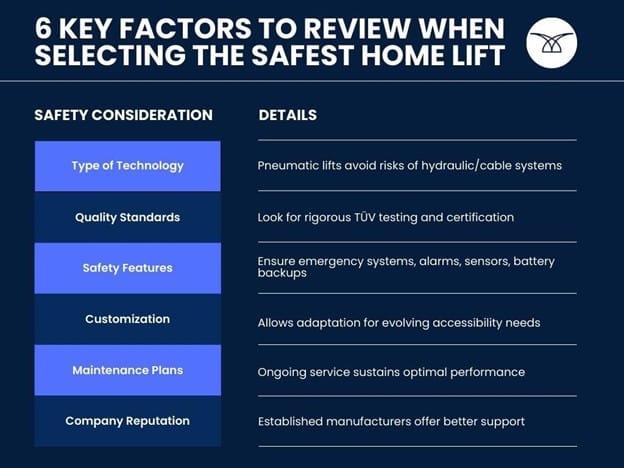 6 KEY FACTORS TO REVIEW WHEN SELECTING THE SAFEST HOME LIFT

| SAFETY CONSIDERATION | DETAILS |
|---|---|
| Type of Technology | Pneumatic lifts avoid risks of hydraulic/cable systems |
| Quality Standards | Look for rigorous TÜV testing and certification |
| Safety Features | Ensure emergency systems, alarms, sensors, battery backups |
| Customization | Allows adaptation for evolving accessibility needs |
| Maintenance Plans | Ongoing service sustains optimal performance |
| Company Reputation | Established manufacturers offer better support |